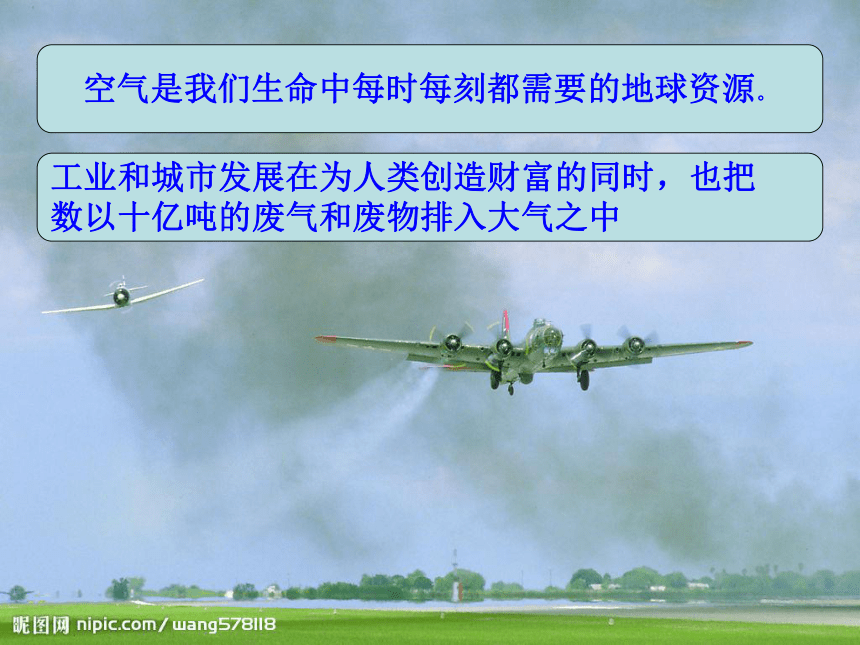 空气是我们生命中每时每刻都需要的地球资源.

工业和城市发展在为人类创造财富的同时，也把数以十亿吨的废气和废物排入大气之中

昵图网 nipic.com/wang578118